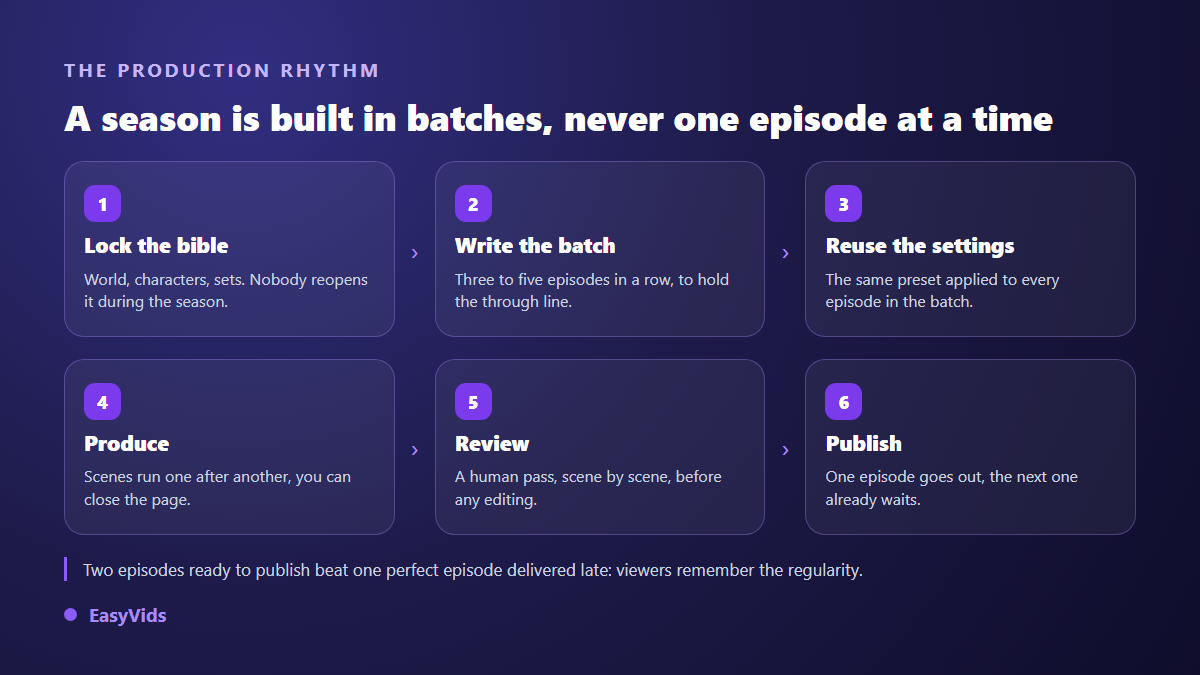 THE PRODUCTION RHYTHM

A season is built in batches, never one episode at a time

1
Lock the bible
World, characters, sets. Nobody reopens it during the season.

›

2
Write the batch
Three to five episodes in a row, to hold the through line.

›

3
Reuse the settings
The same preset applied to every episode in the batch.

4
Produce
Scenes run one after another, you can close the page.

›

5
Review
A human pass, scene by scene, before any editing.

›

6
Publish
One episode goes out, the next one already waits.

Two episodes ready to publish beat one perfect episode delivered late: viewers remember the regularity.

EasyVids